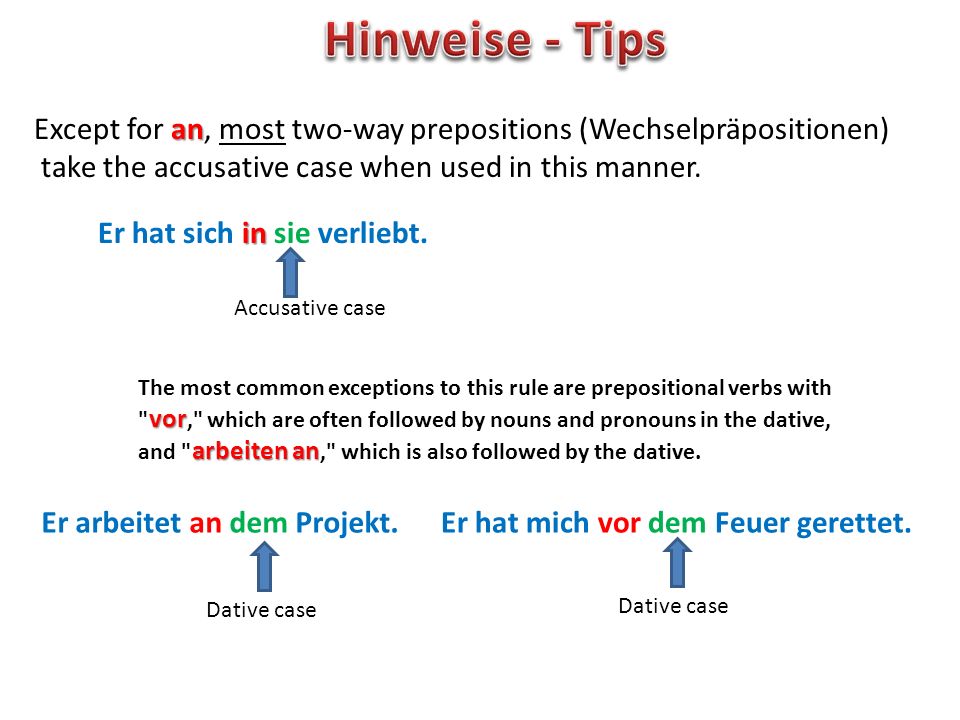 Hinweise - Tips

Except for an, most two-way prepositions (Wechselpräpositionen) take the accusative case when used in this manner.

Er hat sich in sie verliebt.

Accusative case

The most common exceptions to this rule are prepositional verbs with "vor," which are often followed by nouns and pronouns in the dative, and "arbeiten an," which is also followed by the dative.

Er arbeitet an dem Projekt.

Dative case

Er hat mich vor dem Feuer gerettet.

Dative case